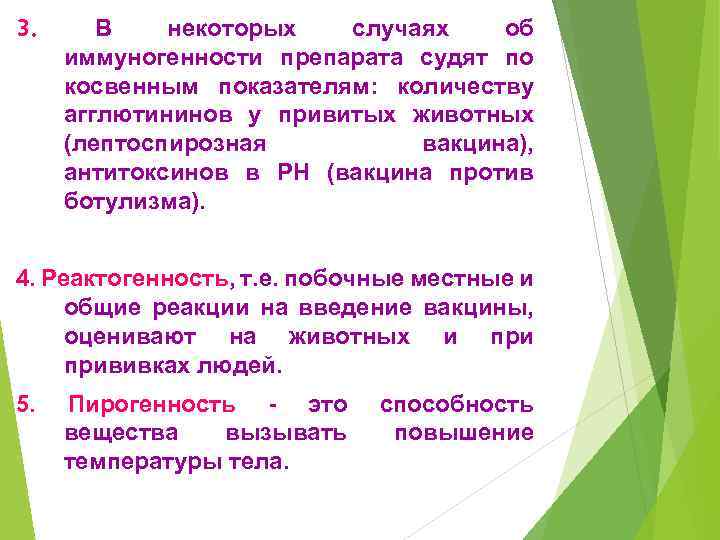 3. В некоторых случаях об иммуногенности препарата судят по косвенным показателям: количеству агглютининов у привитых животных (лептоспирозная вакцина), антитоксинов в РН (вакцина против ботулизма).

4. Реактогенность, т.е. побочные местные и общие реакции на введение вакцины, оценивают на животных и при прививках людей.

5. Пирогенность - это способность вещества вызывать повышение температуры тела.